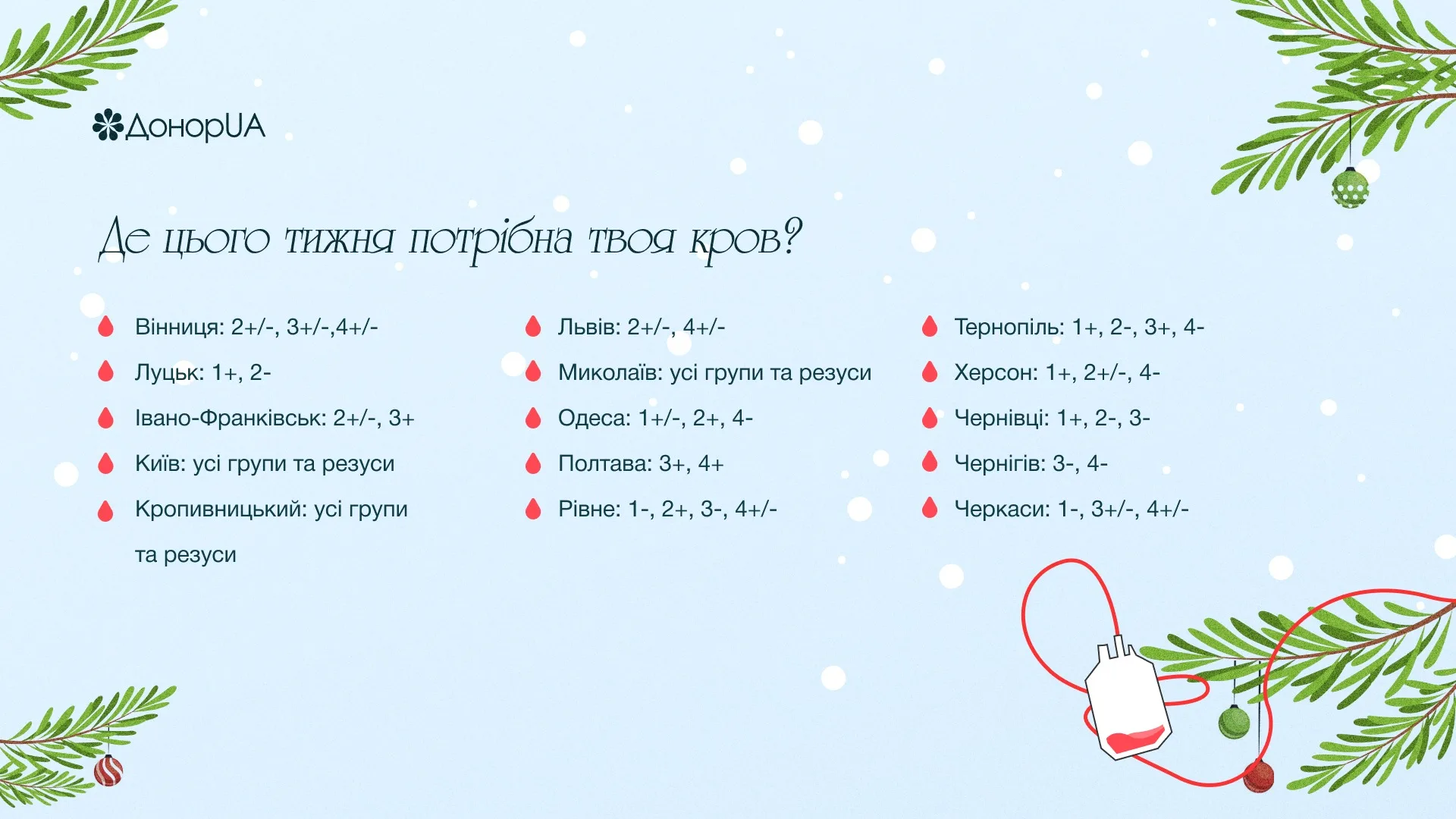 ДонорUA

Де цього тижня потрібна твоя кров?

Вінниця: 2+/-, 3+/-,4+/-

Луцьк: 1+, 2-

Івано-Франківськ: 2+/-, 3+

Київ: усі групи та резуси

Кропивницький: усі групи та резуси

Львів: 2+/-, 4+/-

Миколаїв: усі групи та резуси

Одеса: 1+/-, 2+, 4-

Полтава: 3+, 4+

Рівне: 1-, 2+, 3-, 4+/-

Тернопіль: 1+, 2-, 3+, 4-

Херсон: 1+, 2+/-, 4-

Чернівці: 1+, 2-, 3-

Чернігів: 3-, 4-

Черкаси: 1-, 3+/-, 4+/-